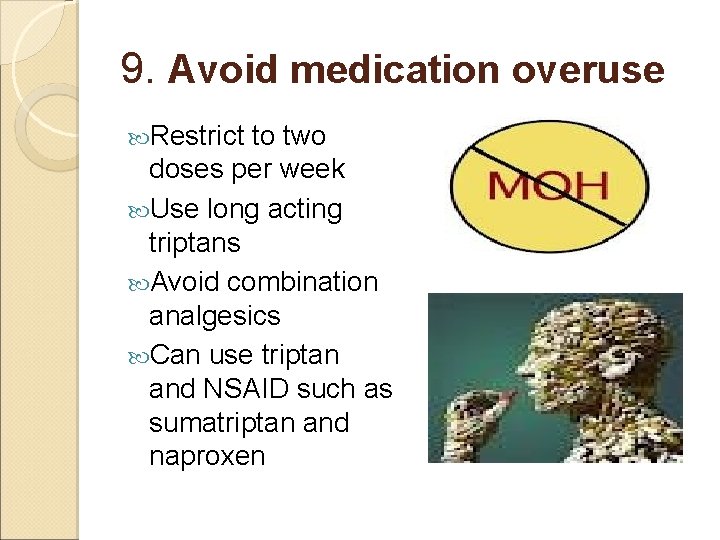 9. Avoid medication overuse

Restrict to two doses per week

Use long acting triptans

Avoid combination analgesics

Can use triptan and NSAID such as sumatriptan and naproxen

MOH